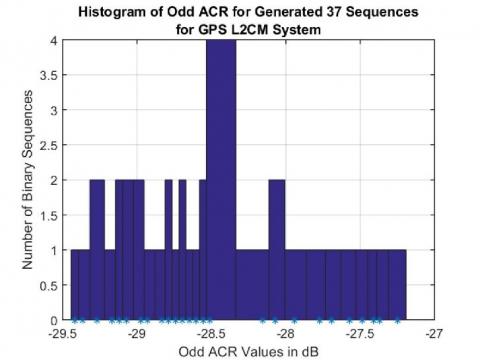 Histogram of Odd ACR for Generated 37 Sequences
for GPS L2CM System

Number of Binary Sequences

4
3.5
3
2.5
2
1.5
1
0.5
0

-29.5
-29
-28.5
-28
-27.5
-27

Odd ACR Values in dB